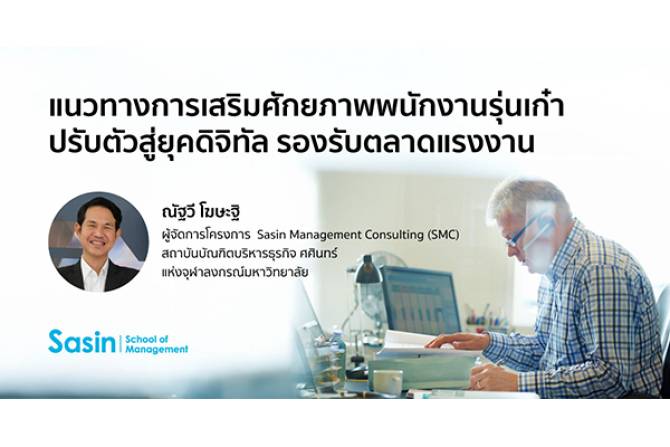 แนวทางการเสริมศักยภาพพนักงานรุ่นเก๋า
ปรับตัวสู่ยุคดิจิทัล รองรับตลาดแรงงาน

ณัฐวี โฆษะฐิ
ผู้จัดการโครงการ Sasin Management Consulting (SMC)
สถาบันบัณฑิตบริหารธุรกิจ ศศินทร์
แห่งจุฬาลงกรณ์มหาวิทยาลัย

Sasin | School of Management